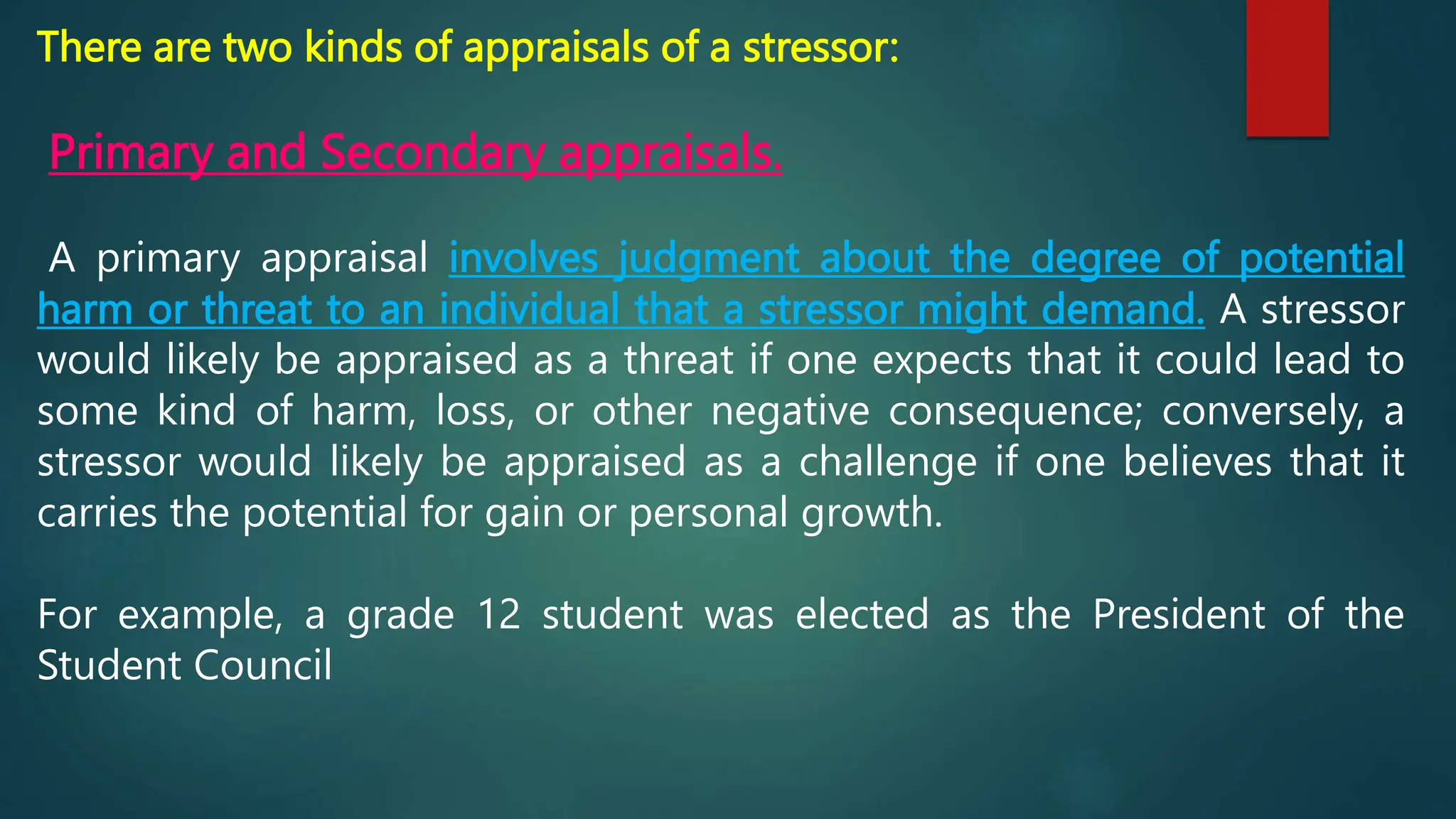 There are two kinds of appraisals of a stressor:

Primary and Secondary appraisals.

A primary appraisal involves judgment about the degree of potential harm or threat to an individual that a stressor might demand. A stressor would likely be appraised as a threat if one expects that it could lead to some kind of harm, loss, or other negative consequence; conversely, a stressor would likely be appraised as a challenge if one believes that it carries the potential for gain or personal growth.

For example, a grade 12 student was elected as the President of the Student Council